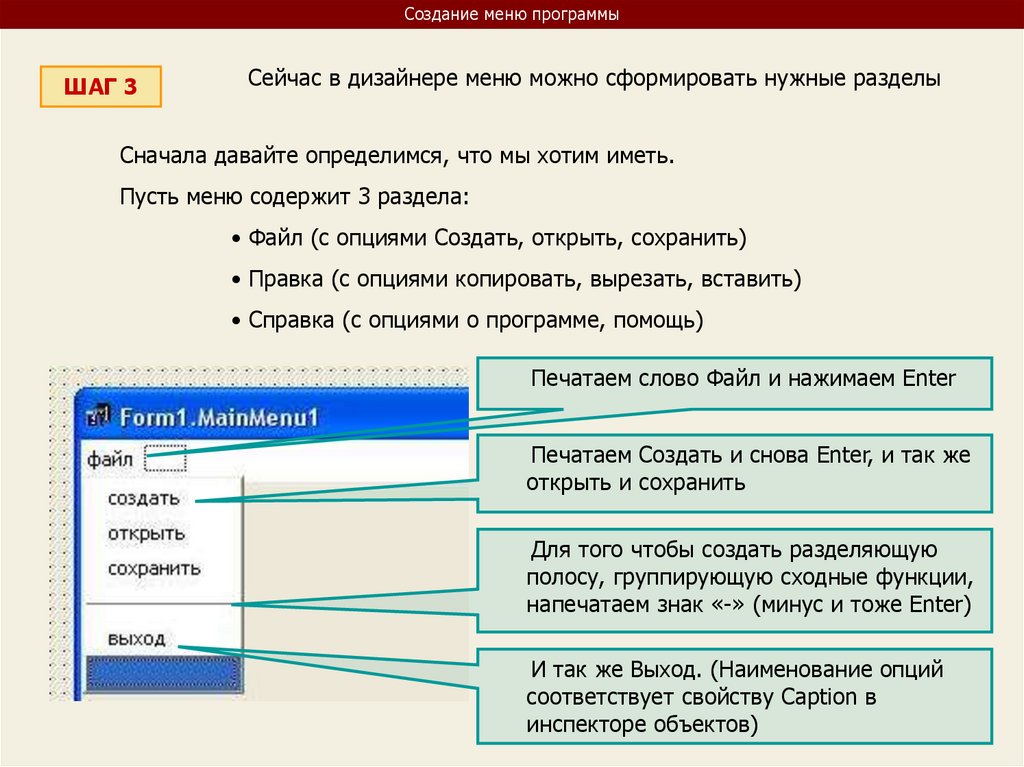 Создание меню программы

ШАГ 3

Сейчас в дизайнере меню можно сформировать нужные разделы

Сначала давайте определимся, что мы хотим иметь.

Пусть меню содержит 3 раздела:

• Файл (с опциями Создать, открыть, сохранить)

• Правка (с опциями копировать, вырезать, вставить)

• Справка (с опциями о программе, помощь)

Form1.MainMenu1

файл

создать

открыть

сохранить

выход

Печатаем слово Файл и нажимаем Enter

Печатаем Создать и снова Enter, и так же открыть и сохранить

Для того чтобы создать разделяющую полосу, группирующую сходные функции, напечатаем знак «-» (минус и тоже Enter)

И так же Выход. (Наименование опций соответствует свойству Caption в инспекторе объектов)